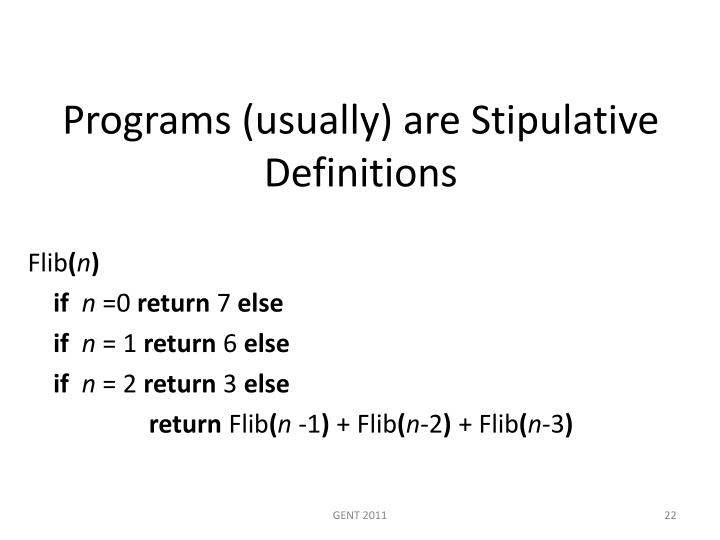 Programs (usually) are Stipulative Definitions

Flib(n)
if n =0 return 7 else
if n = 1 return 6 else
if n = 2 return 3 else
return Flib(n -1) + Flib(n-2) + Flib(n-3)

GENT 2011

22